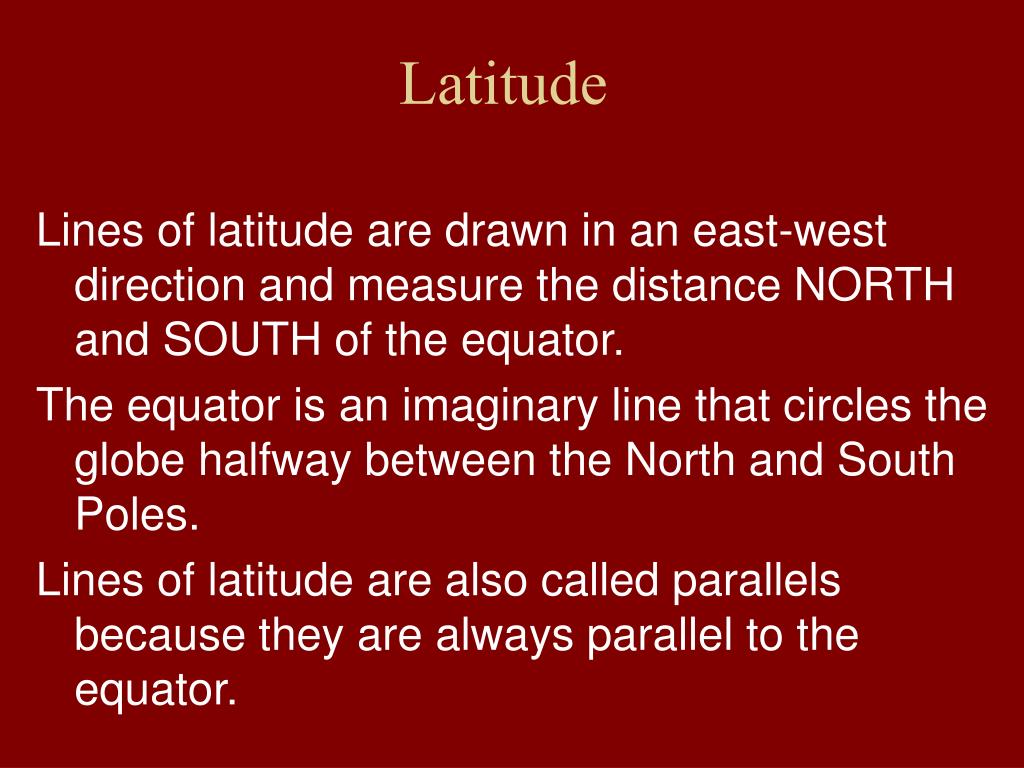 Latitude

Lines of latitude are drawn in an east-west direction and measure the distance NORTH and SOUTH of the equator.

The equator is an imaginary line that circles the globe halfway between the North and South Poles.

Lines of latitude are also called parallels because they are always parallel to the equator.